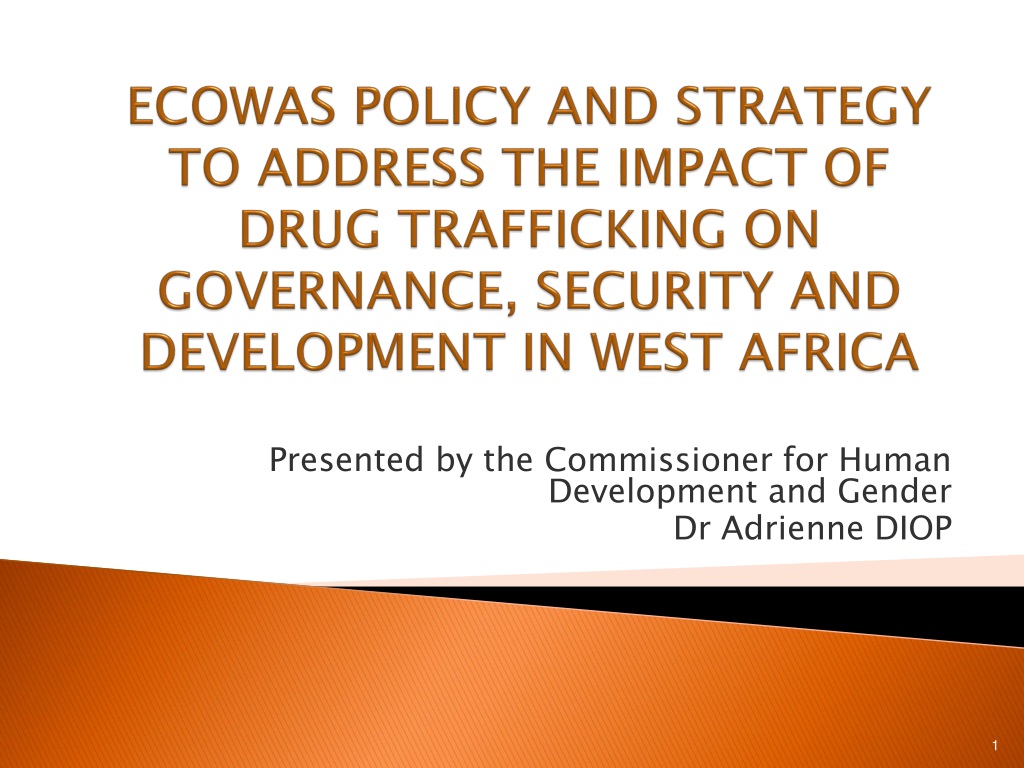 ECOWAS POLICY AND STRATEGY TO ADDRESS THE IMPACT OF DRUG TRAFFICKING ON GOVERNANCE, SECURITY AND DEVELOPMENT IN WEST AFRICA

Presented by the Commissioner for Human Development and Gender
Dr Adrienne DIOP

1